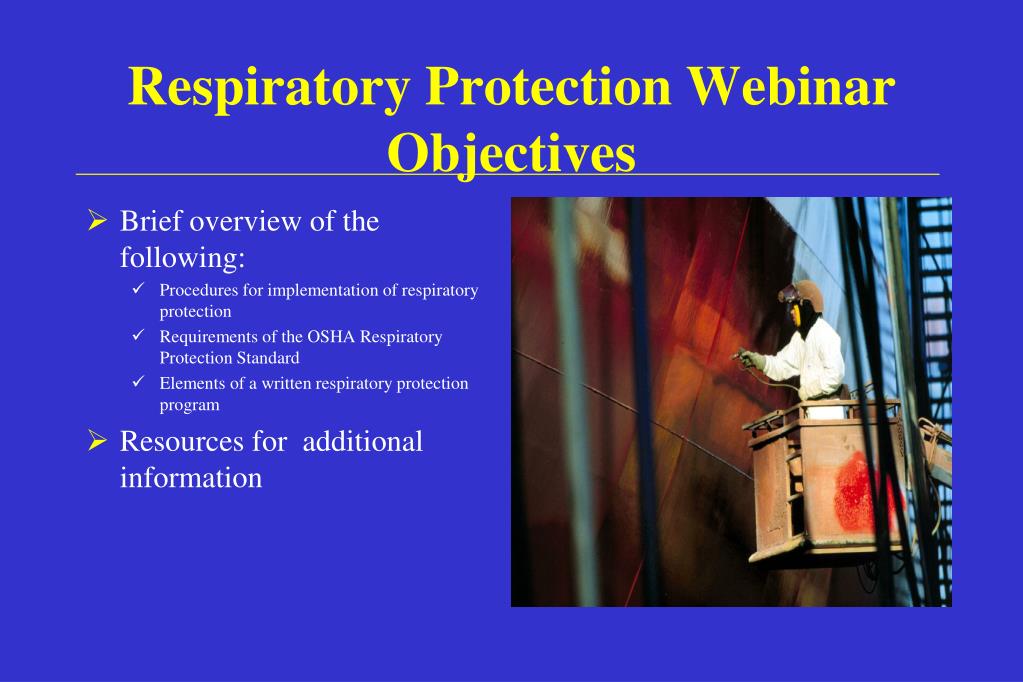 Respiratory Protection Webinar Objectives

➢ Brief overview of the following:
✓ Procedures for implementation of respiratory protection
✓ Requirements of the OSHA Respiratory Protection Standard
✓ Elements of a written respiratory protection program

➢ Resources for additional information